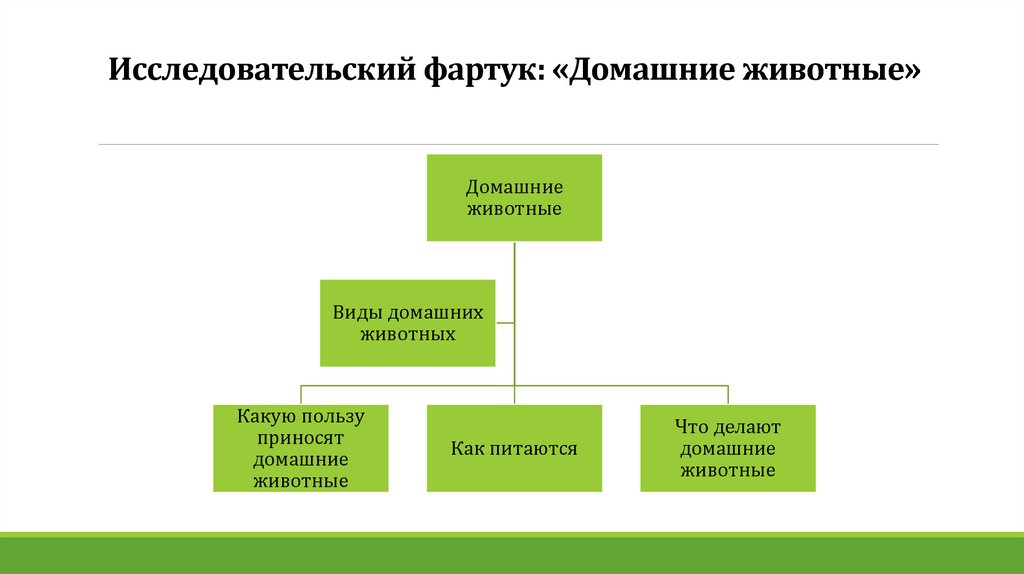 Исследовательский фартук: «Домашние животные»

Домашние животные

Виды домашних животных

Какую пользу приносят домашние животные

Как питаются

Что делают домашние животные